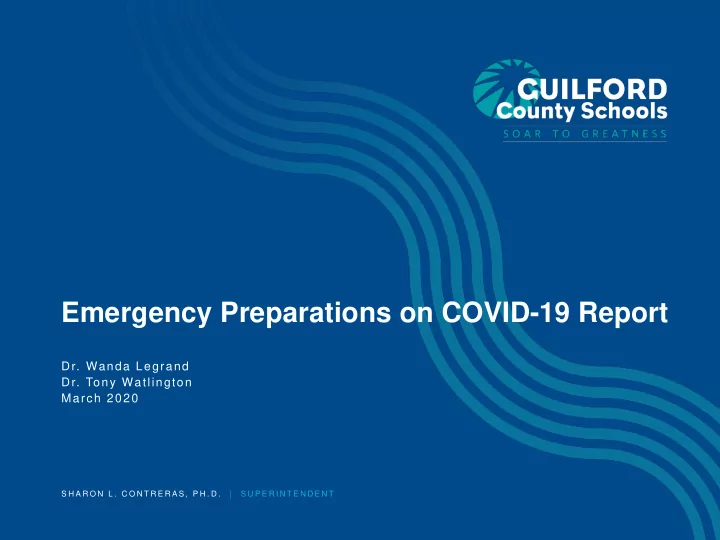 GUILFORD
County Schools
SOAR TO GREATNESS

Emergency Preparations on COVID-19 Report

Dr. Wanda Legrand
Dr. Tony Watlington
March 2020

SHARON L. CONTRERAS, PH.D. | SUPERINTENDENT